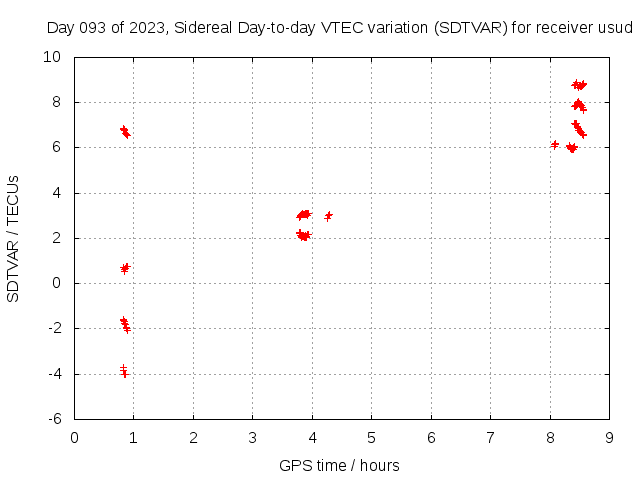 Day 093 of 2023, Sidereal Day-to-day VTEC variation (SDTVAR) for receiver usud

SDTVAR / TECUs

10
8
6
4
2
0
-2
-4
-6

0 1 2 3 4 5 6 7 8 9

GPS time / hours